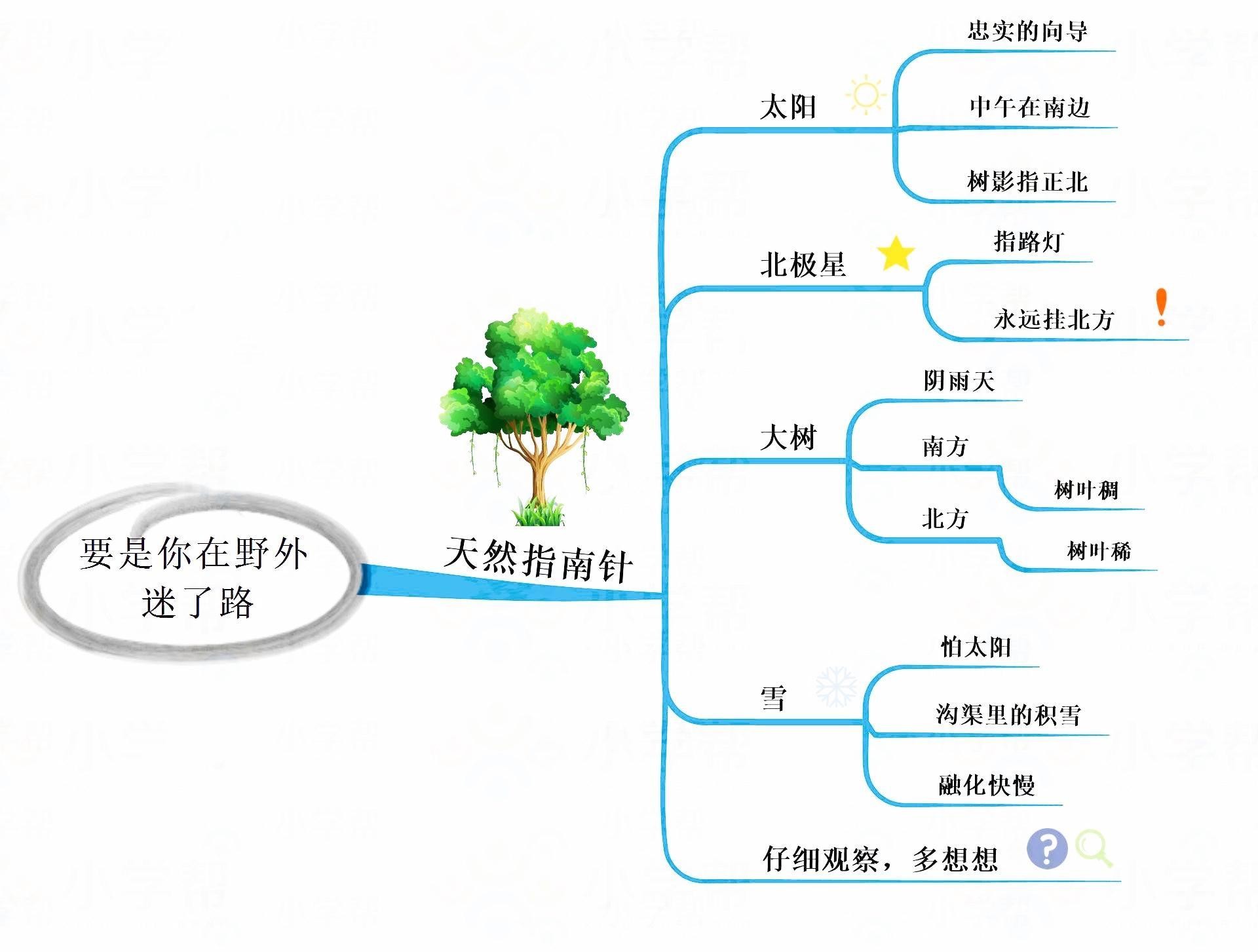 要是你在野外迷了路

天然指南针

太阳

忠实的向导

中午在南边

树影指正北

北极星

指路灯

永远挂北方

大树

阴雨天

南方

树叶稠

北方

树叶稀

雪

怕太阳

沟渠里的积雪

融化快慢

仔细观察，多想想